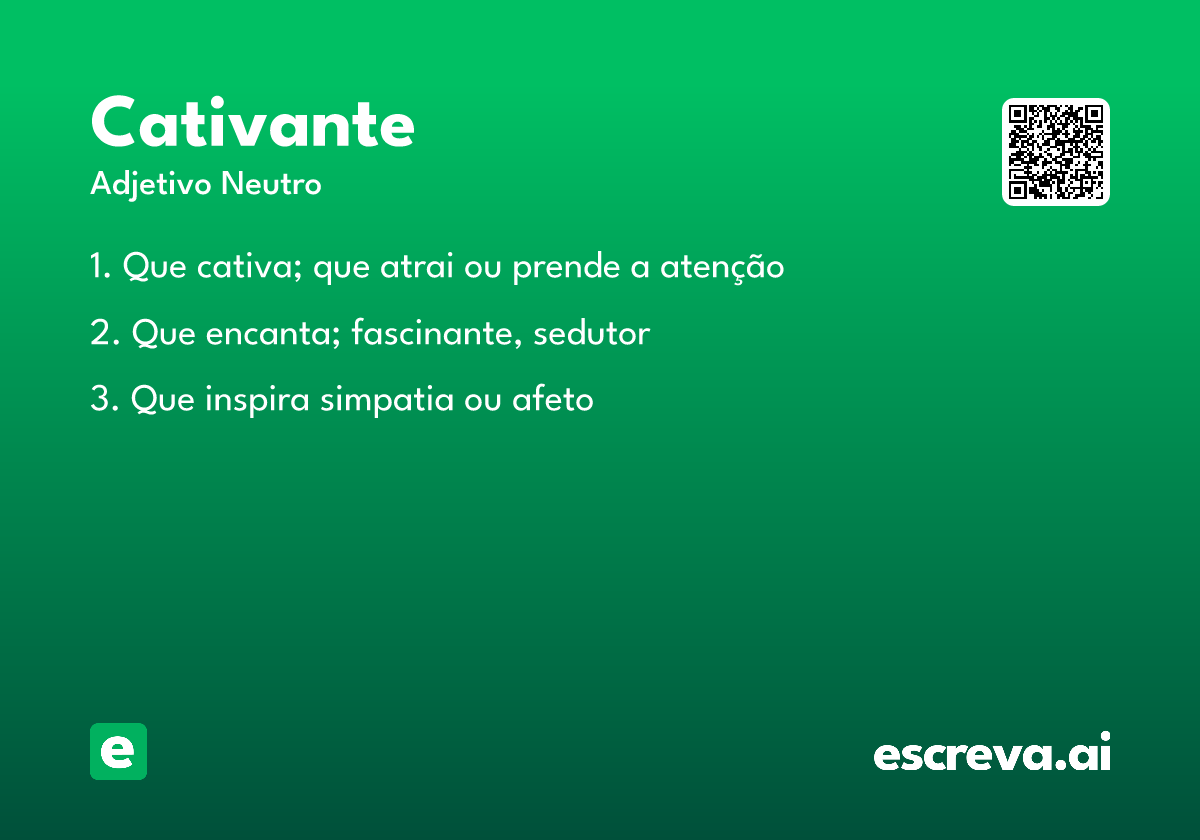 Cativante
Adjetivo Neutro

1. Que cativa; que atrai ou prende a atenção

2. Que encanta; fascinante, sedutor

3. Que inspira simpatia ou afeto

e

escreva.ai